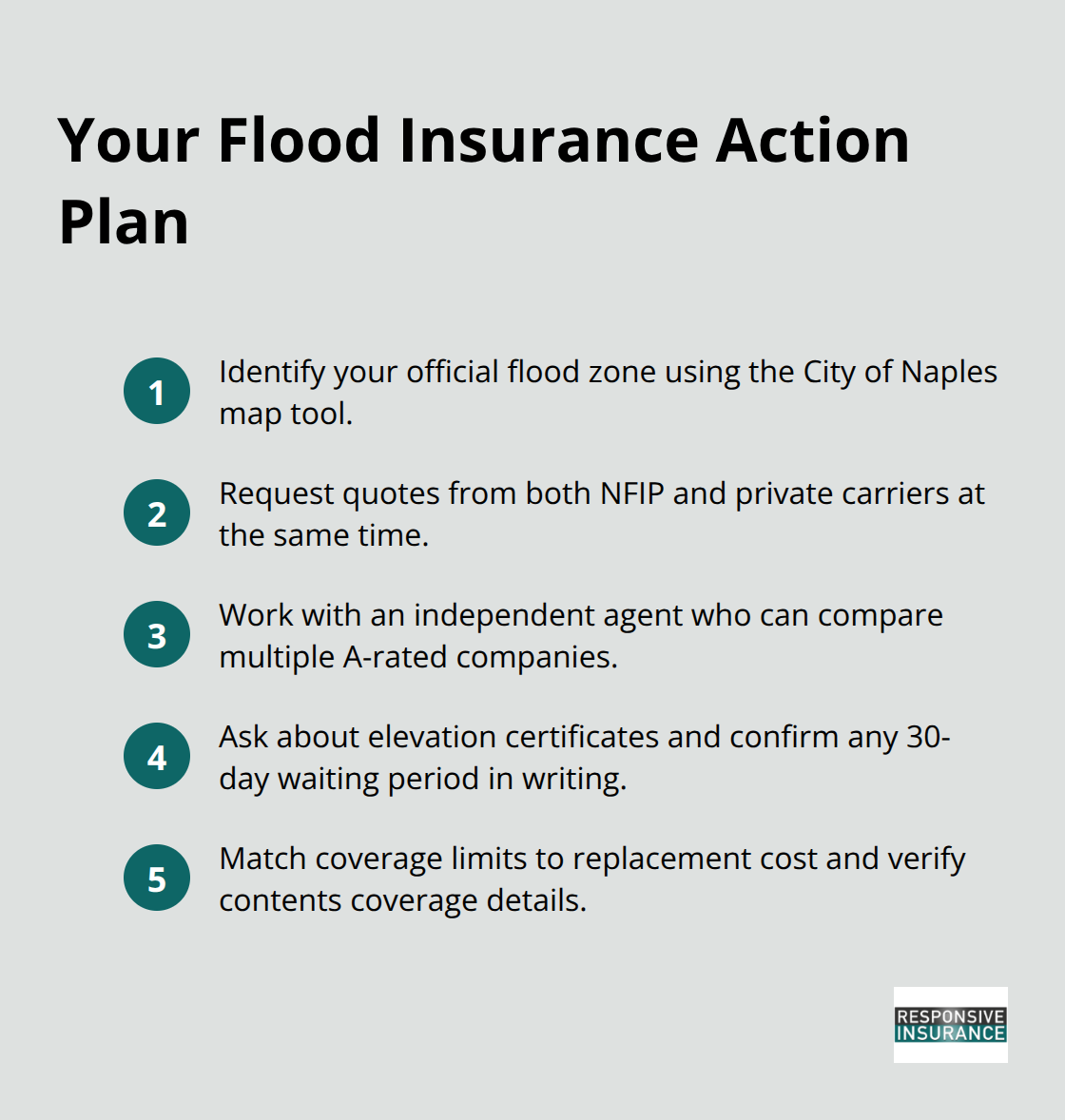 Your Flood Insurance Action Plan

1 Identify your official flood zone using the City of Naples map tool.

2 Request quotes from both NFIP and private carriers at the same time.

3 Work with an independent agent who can compare multiple A-rated companies.

4 Ask about elevation certificates and confirm any 30-day waiting period in writing.

5 Match coverage limits to replacement cost and verify contents coverage details.

RESPONSIVE INSURANCE